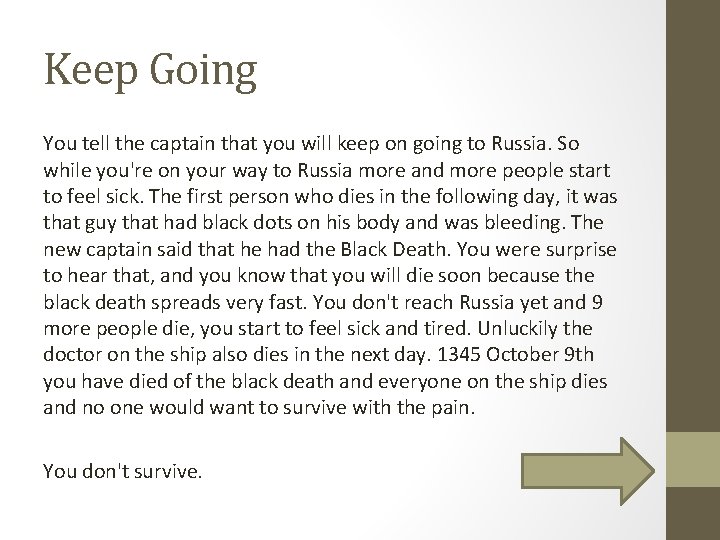 Keep Going

You tell the captain that you will keep on going to Russia. So while you're on your way to Russia more and more people start to feel sick. The first person who dies in the following day, it was that guy that had black dots on his body and was bleeding. The new captain said that he had the Black Death. You were surprise to hear that, and you know that you will die soon because the black death spreads very fast. You don't reach Russia yet and 9 more people die, you start to feel sick and tired. Unluckily the doctor on the ship also dies in the next day. 1345 October 9th you have died of the black death and everyone on the ship dies and no one would want to survive with the pain.

You don't survive.